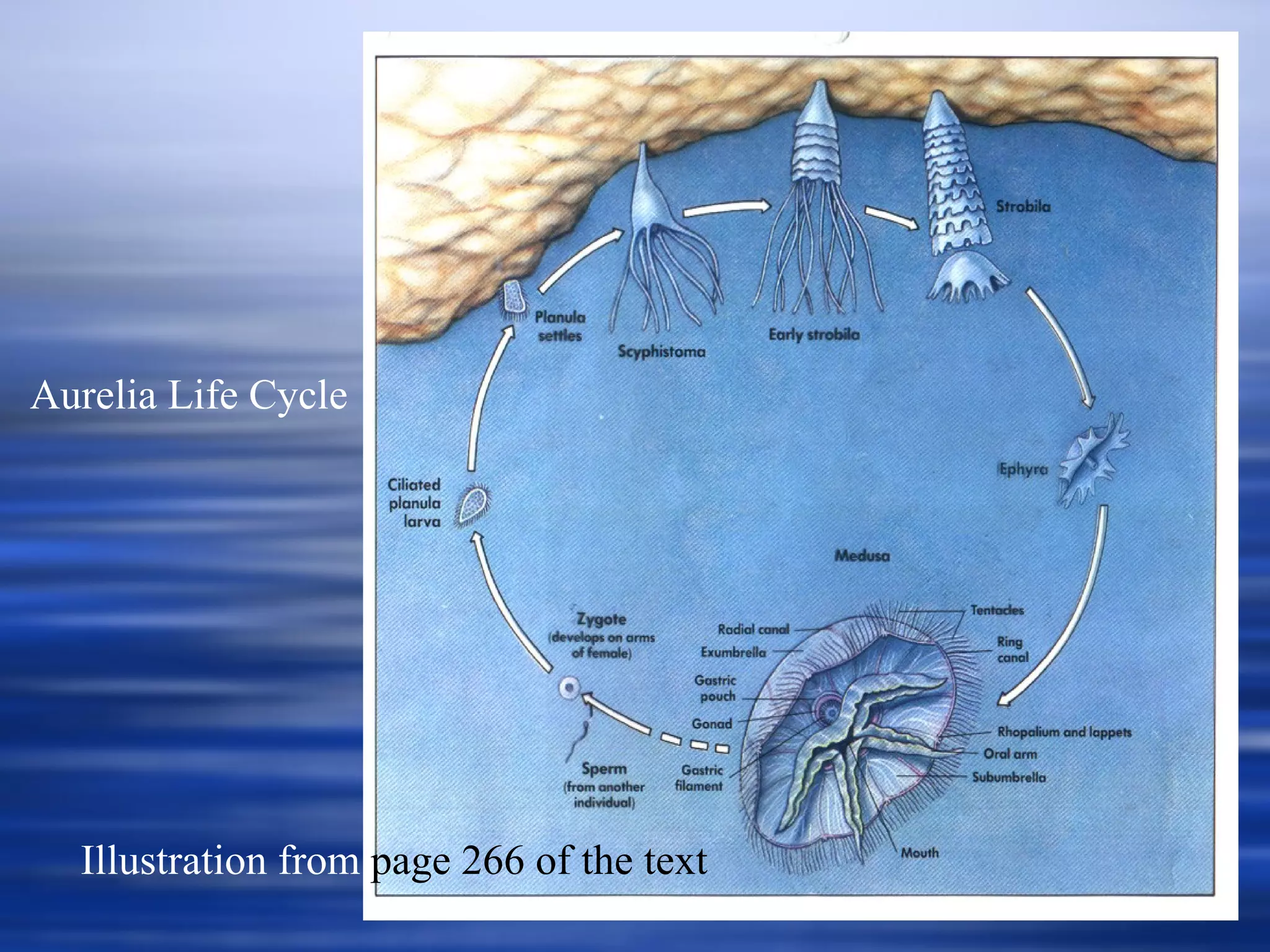 Aurelia Life Cycle

Planula settles

Scyphistoma

Early strobila

Strobila

Ephyra

Ciliated planula larva

Medusa

Zygote (develops on arms of female)

Sperm (from another individual)

Radial canal

Exumbrella

Gastric pouch

Gonad

Gastric filament

Tentacles

Ring canal

Rhopalium and lappets

Oral arm

Subumbrella

Mouth

Illustration from page 266 of the text